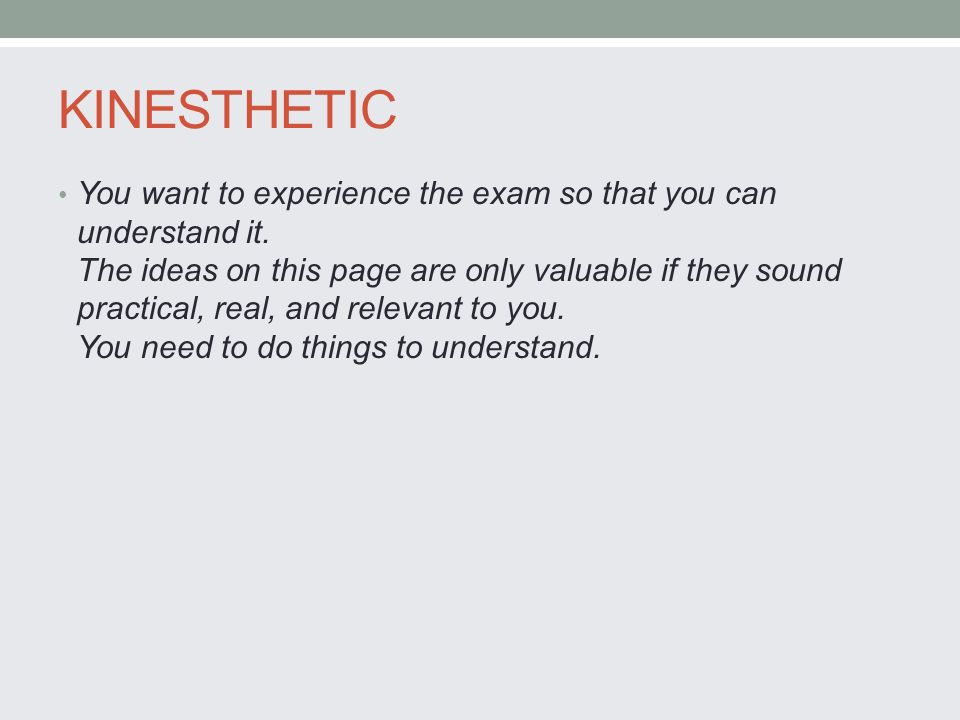 KINESTHETIC

• You want to experience the exam so that you can understand it.
The ideas on this page are only valuable if they sound practical, real, and relevant to you.
You need to do things to understand.